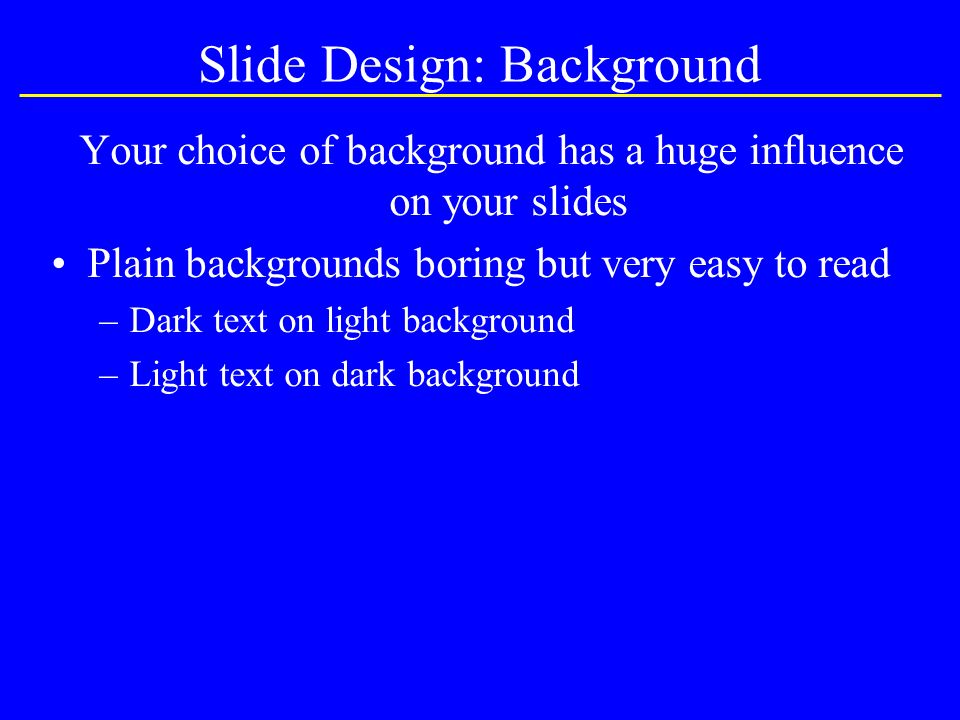 Slide Design: Background

Your choice of background has a huge influence on your slides

• Plain backgrounds boring but very easy to read
– Dark text on light background
– Light text on dark background